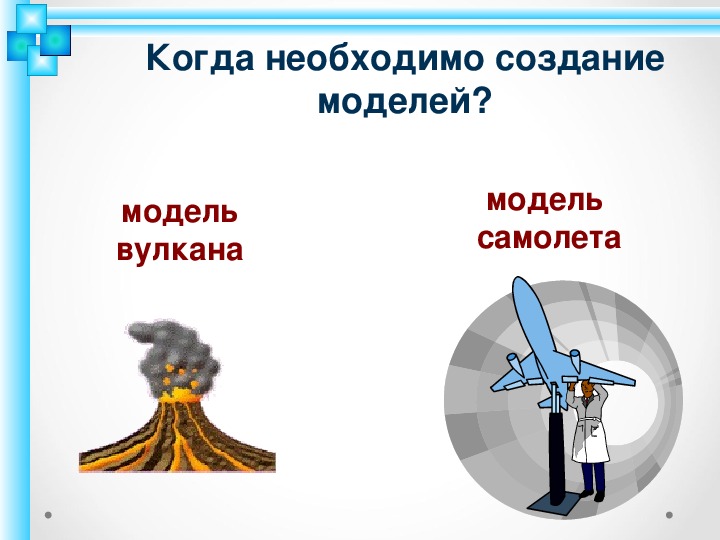 Когда необходимо создание моделей?

модель вулкана

модель самолета